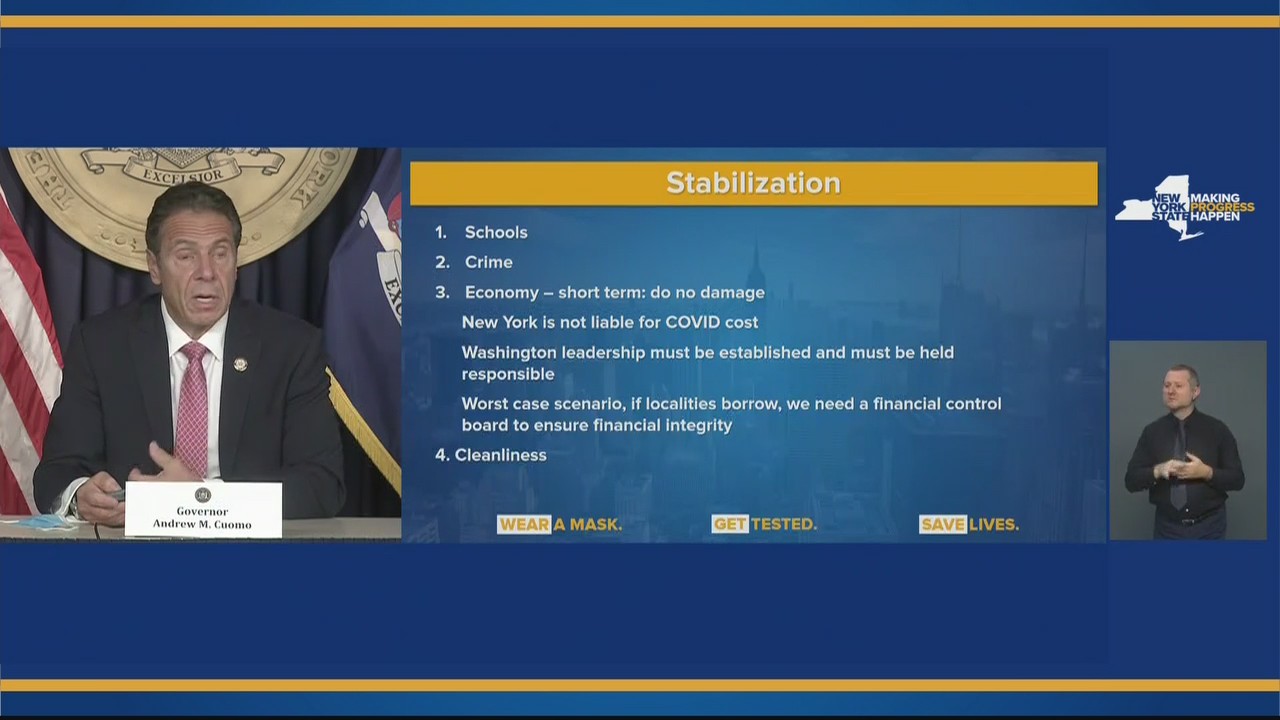 EXCELSIOR

Governor
Andrew M. Cuomo

Stabilization

1. Schools

2. Crime

3. Economy – short term: do no damage

New York is not liable for COVID cost

Washington leadership must be established and must be held responsible

Worst case scenario, if localities borrow, we need a financial control board to ensure financial integrity

4. Cleanliness

WEAR A MASK. GET TESTED. SAVE LIVES.

NEW YORK STATE MAKING PROGRESS HAPPEN